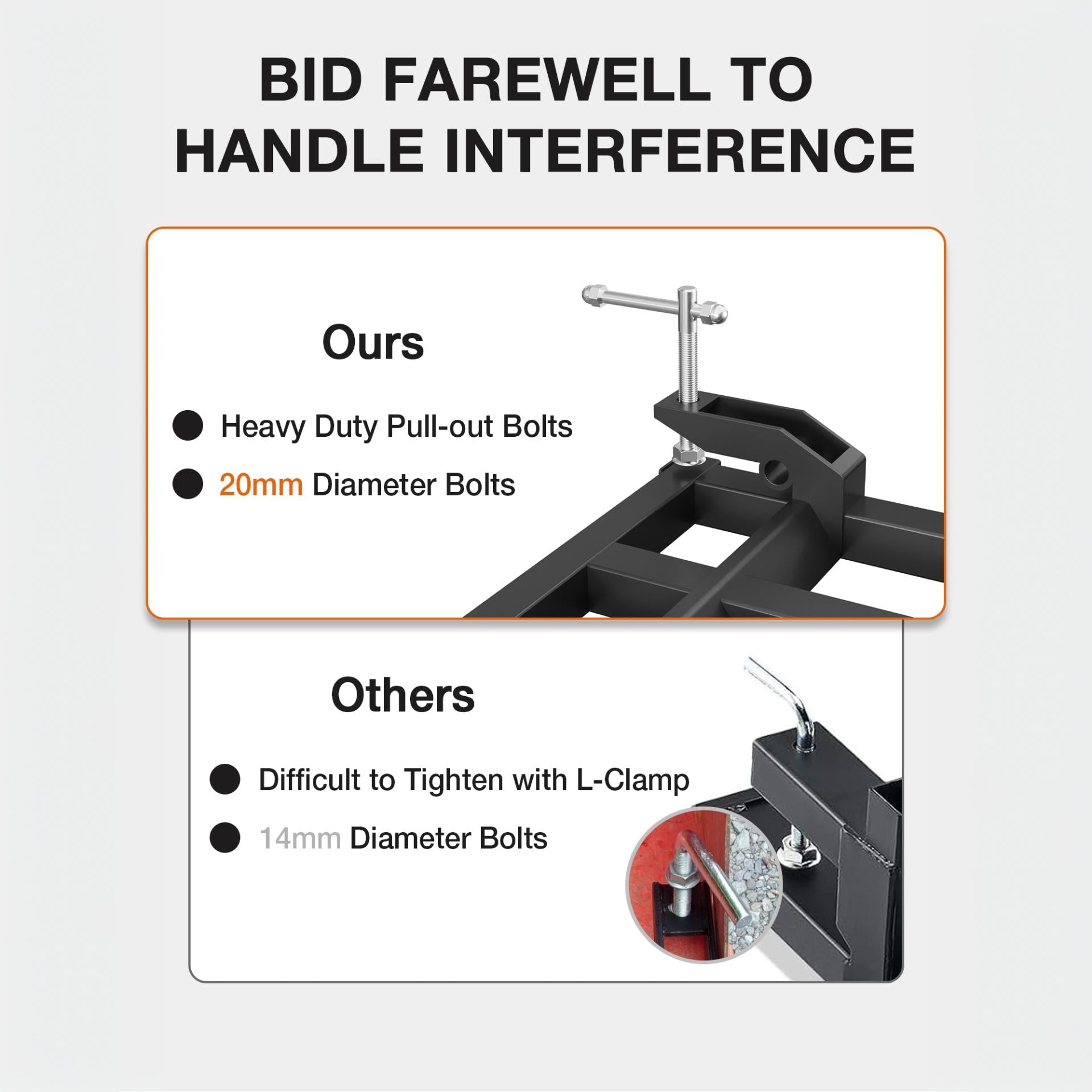 BID FAREWELL TO
HANDLE INTERFERENCE

Ours

• Heavy Duty Pull-out Bolts
• 20mm Diameter Bolts

Others

• Difficult to Tighten with L-Clamp
• 14mm Diameter Bolts